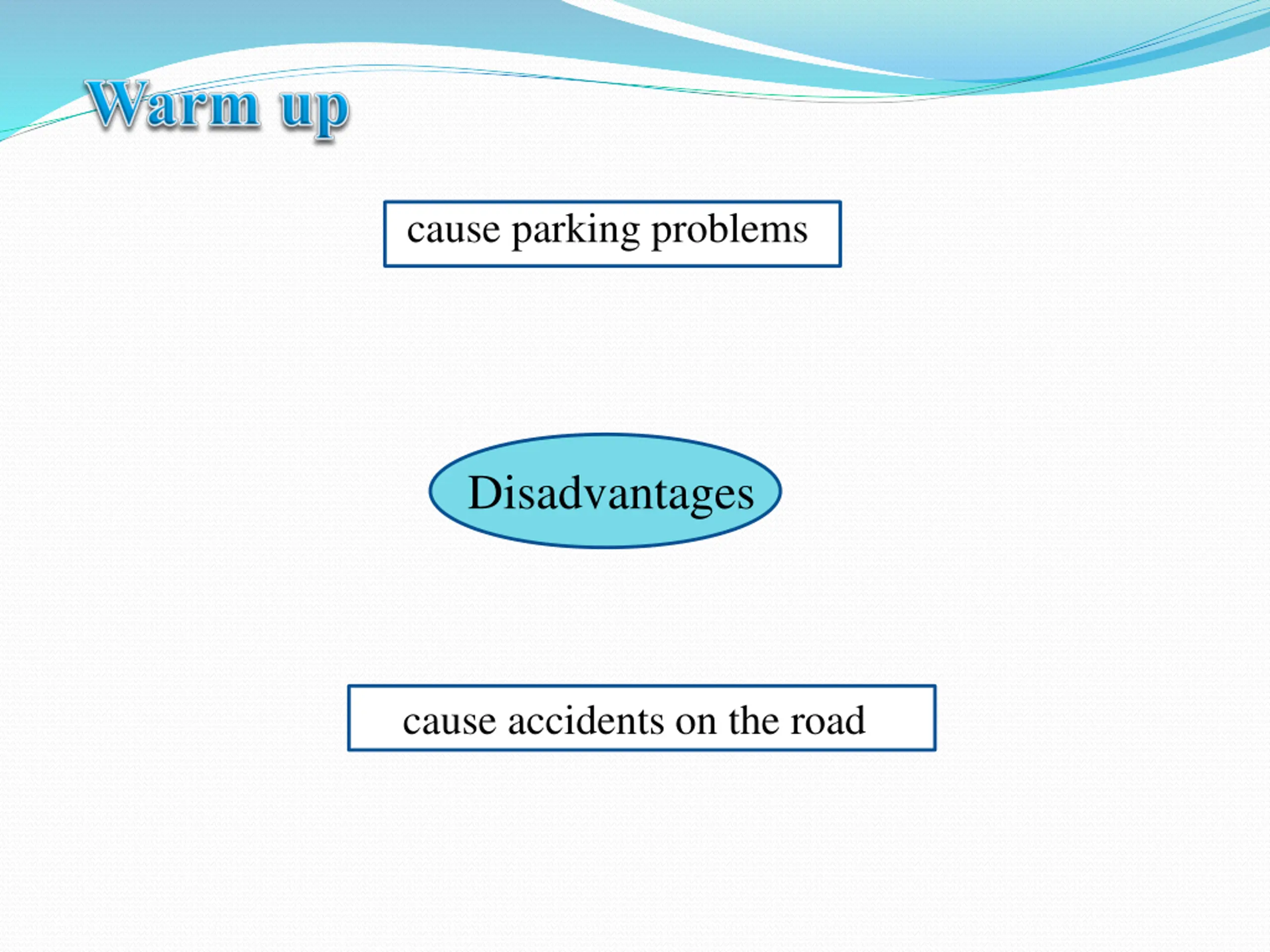 Warm up

cause parking problems

Disadvantages

cause accidents on the road